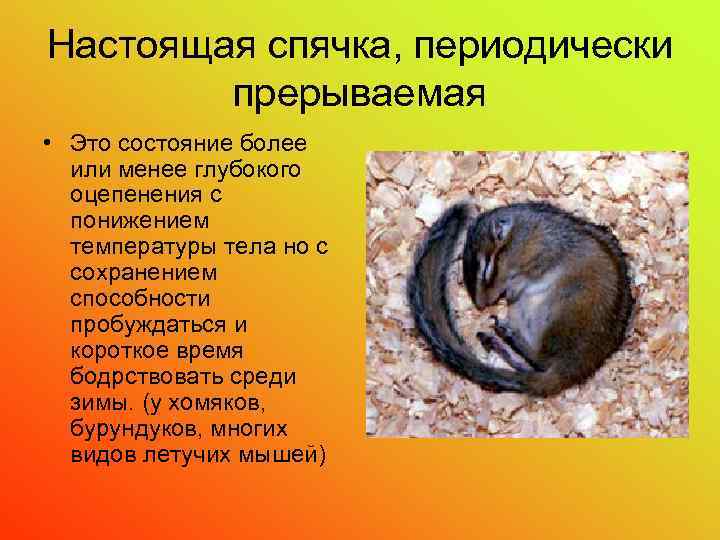 Настоящая спячка, периодически прерываемая

• Это состояние более или менее глубокого оцепенения с понижением температуры тела но с сохранением способности пробуждаться и короткое время бодрствовать среди зимы. (у хомяков, бурундуков, многих видов летучих мышей)